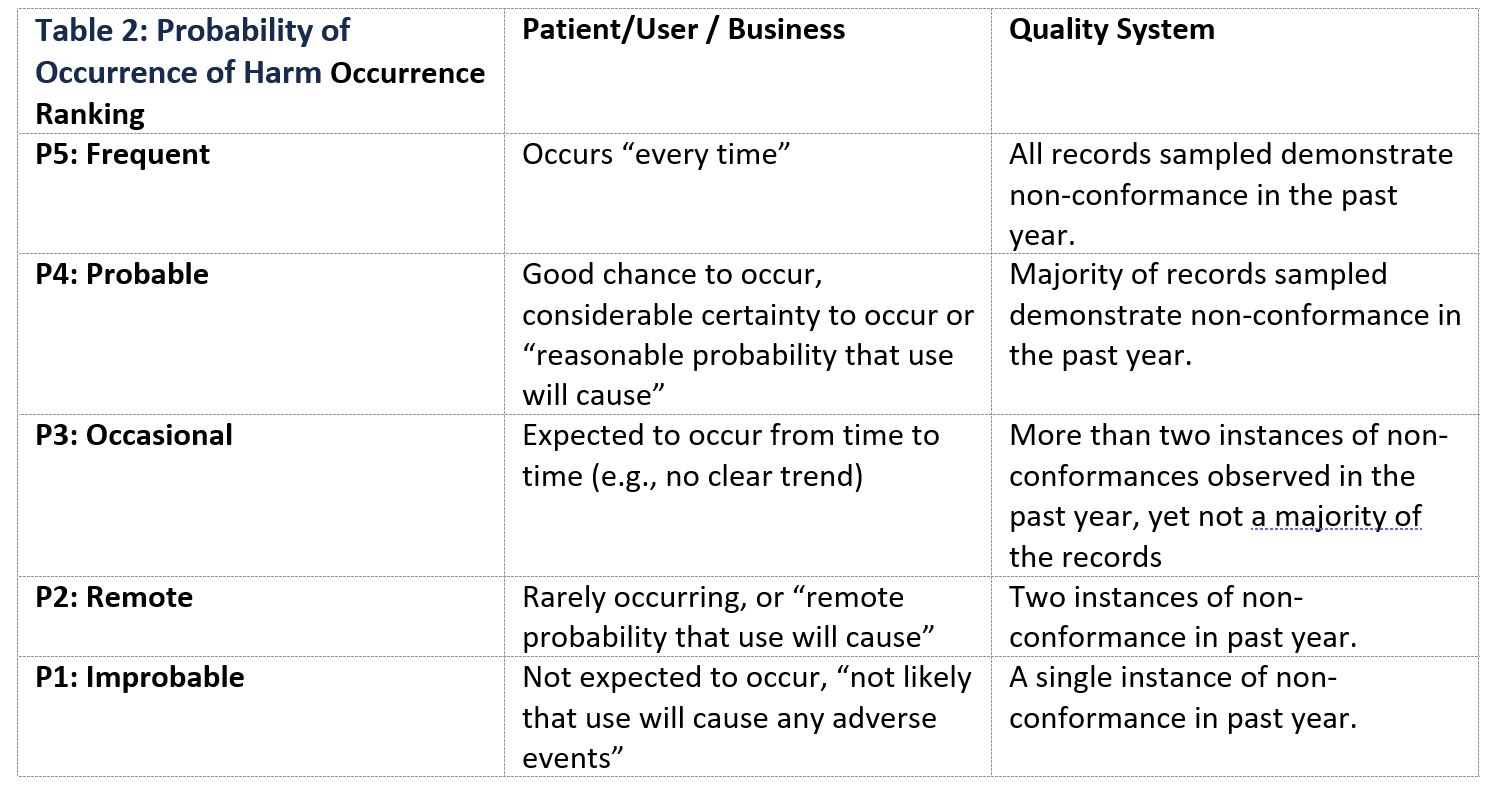 | Table 2: Probability of Occurrence of Harm Occurrence Ranking | Patient/User / Business | Quality System |
|---|---|---|
| P5: Frequent | Occurs “every time” | All records sampled demonstrate non-conformance in the past year. |
| P4: Probable | Good chance to occur, considerable certainty to occur or “reasonable probability that use will cause” | Majority of records sampled demonstrate non-conformance in the past year. |
| P3: Occasional | Expected to occur from time to time (e.g., no clear trend) | More than two instances of non-conformances observed in the past year, yet not a majority of the records |
| P2: Remote | Rarely occurring, or “remote probability that use will cause” | Two instances of non-conformance in past year. |
| P1: Improbable | Not expected to occur, “not likely that use will cause any adverse events” | A single instance of non-conformance in past year. |